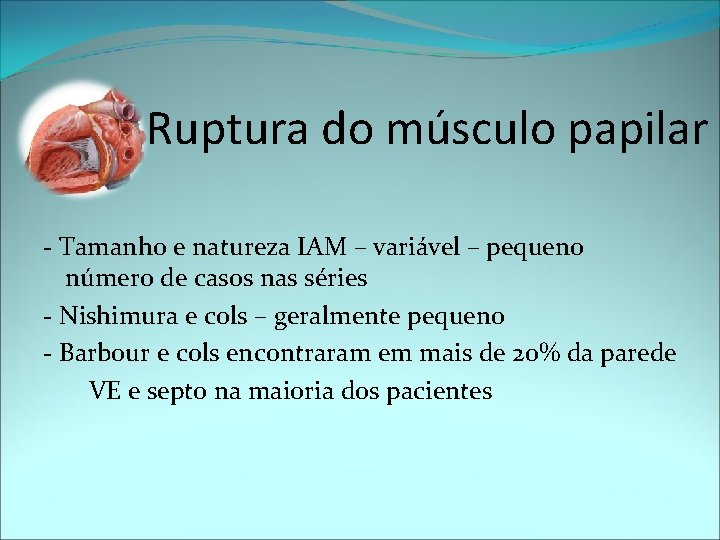 Ruptura do músculo papilar

- Tamanho e natureza IAM – variável – pequeno número de casos nas séries

- Nishimura e cols – geralmente pequeno

- Barbour e cols encontraram em mais de 20% da parede VE e septo na maioria dos pacientes